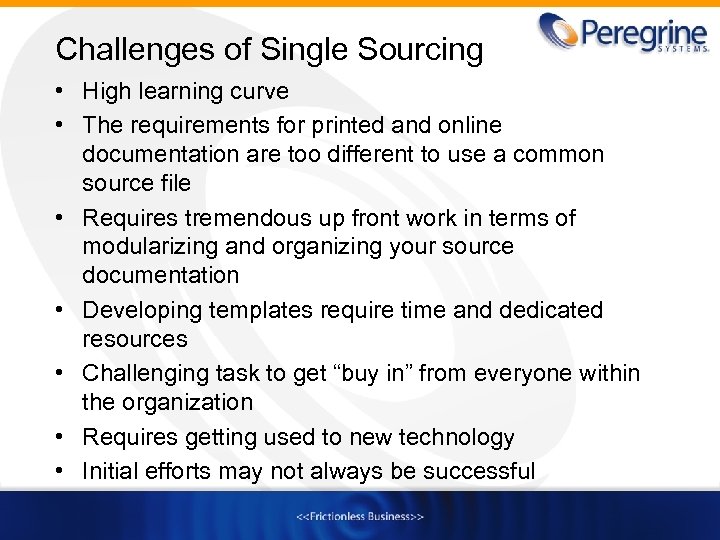 Peregrine SYSTEMS

Challenges of Single Sourcing

• High learning curve
• The requirements for printed and online documentation are too different to use a common source file
• Requires tremendous up front work in terms of modularizing and organizing your source documentation
• Developing templates require time and dedicated resources
• Challenging task to get “buy in” from everyone within the organization
• Requires getting used to new technology
• Initial efforts may not always be successful

<<Frictionless Business>>